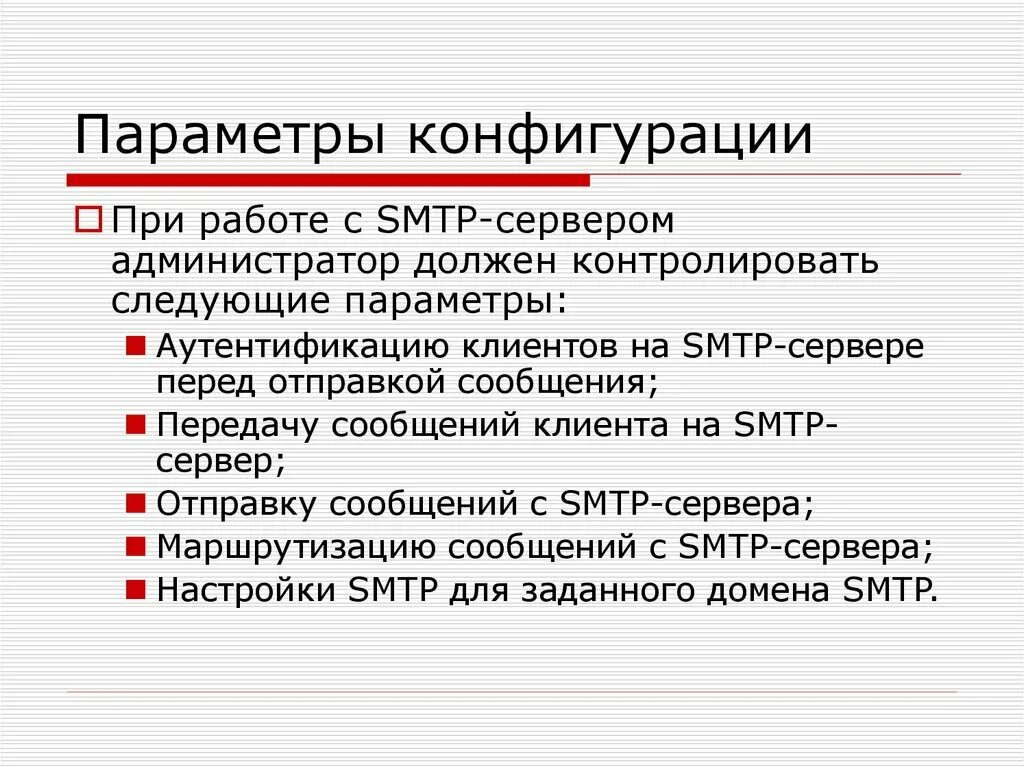 Параметры конфигурации

При работе с SMTP-сервером администратор должен контролировать следующие параметры:

Аутентификацию клиентов на SMTP-сервере перед отправкой сообщения;
Передачу сообщений клиента на SMTP-сервер;
Отправку сообщений с SMTP-сервера;
Маршрутизацию сообщений с SMTP-сервера;
Настройки SMTP для заданного домена SMTP.